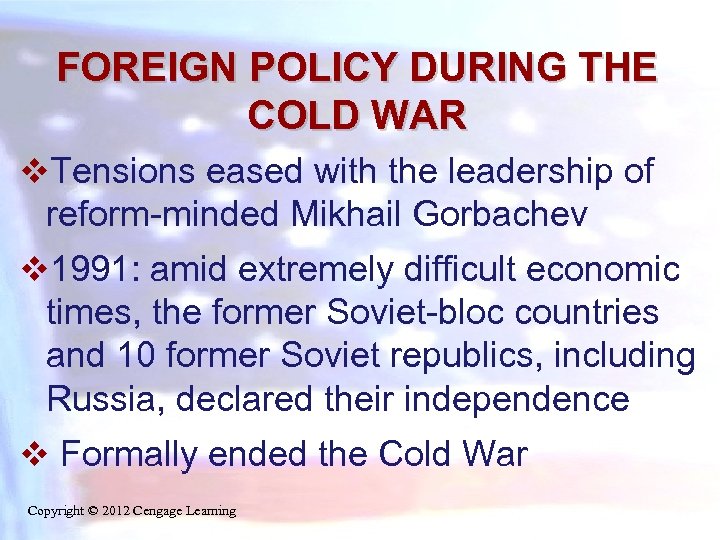 FOREIGN POLICY DURING THE COLD WAR

❖Tensions eased with the leadership of reform-minded Mikhail Gorbachev

❖1991: amid extremely difficult economic times, the former Soviet-bloc countries and 10 former Soviet republics, including Russia, declared their independence

❖ Formally ended the Cold War

Copyright © 2012 Cengage Learning